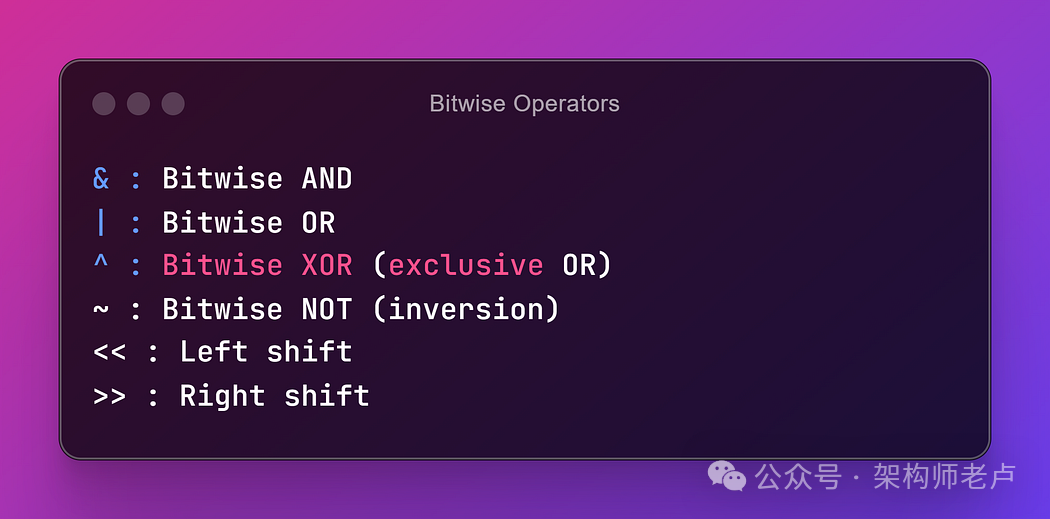 Bitwise Operators

& : Bitwise AND
| : Bitwise OR
^ : Bitwise XOR (exclusive OR)
~ : Bitwise NOT (inversion)
<< : Left shift
>> : Right shift

公众号 · 架构师老卢